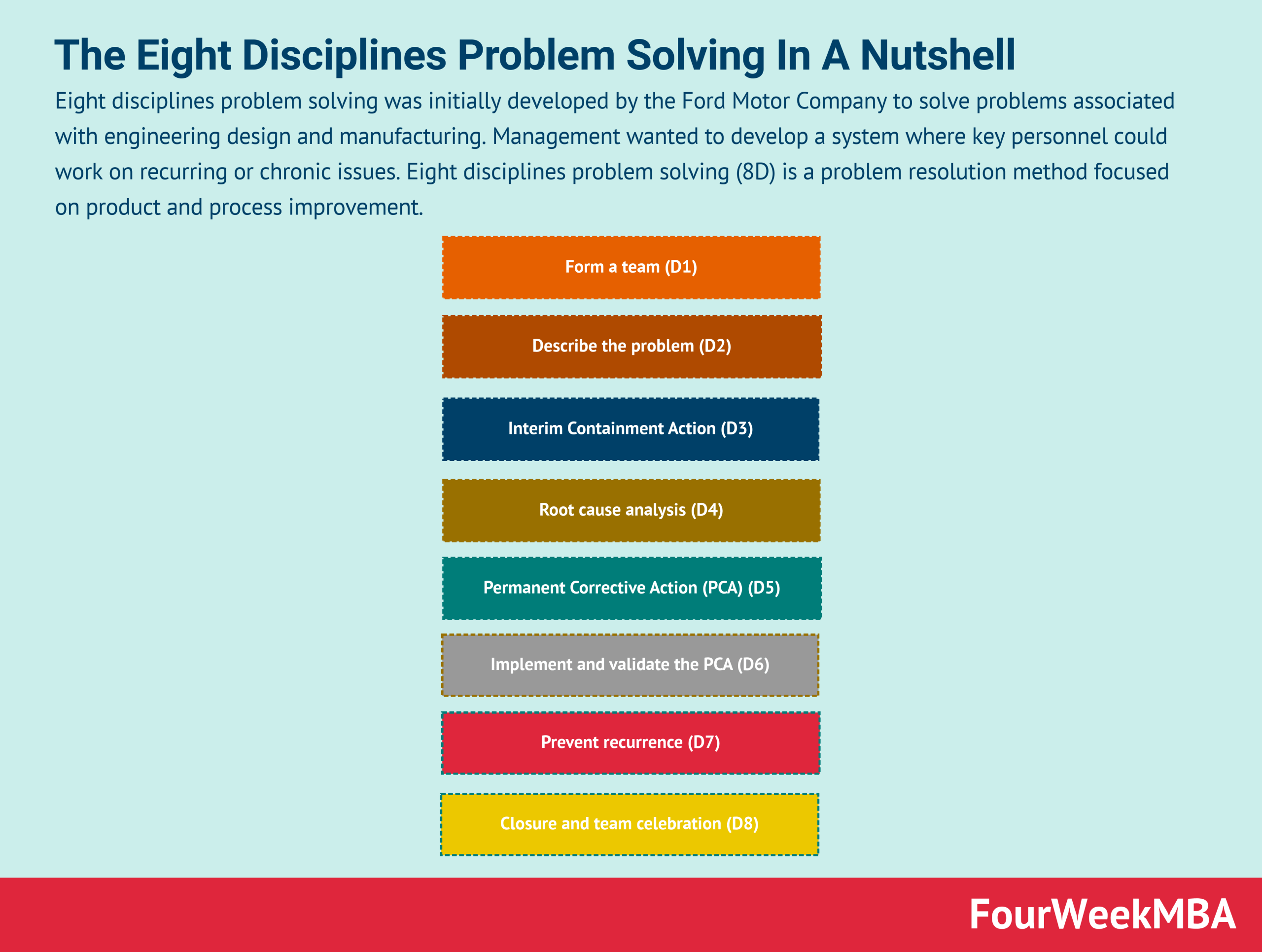 The Eight Disciplines Problem Solving In A Nutshell

Eight disciplines problem solving was initially developed by the Ford Motor Company to solve problems associated with engineering design and manufacturing. Management wanted to develop a system where key personnel could work on recurring or chronic issues. Eight disciplines problem solving (8D) is a problem resolution method focused on product and process improvement.

Form a team (D1)

Describe the problem (D2)

Interim Containment Action (D3)

Root cause analysis (D4)

Permanent Corrective Action (PCA) (D5)

Implement and validate the PCA (D6)

Prevent recurrence (D7)

Closure and team celebration (D8)

FourWeekMBA